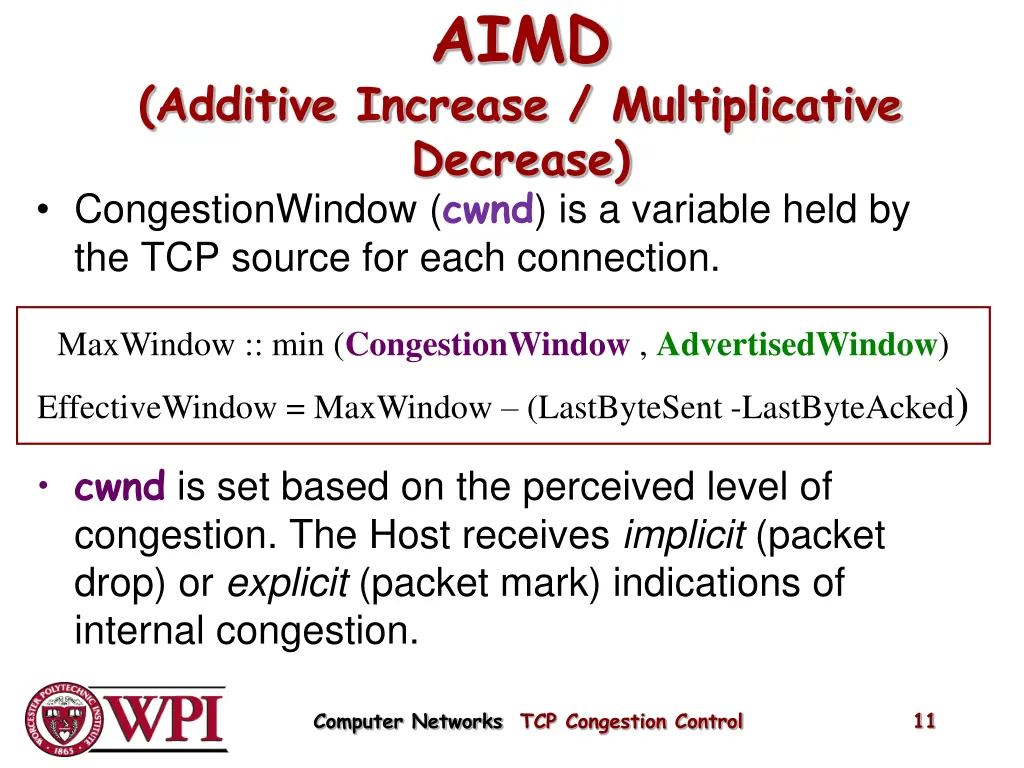 AIMD
(Additive Increase / Multiplicative Decrease)

• CongestionWindow (cwnd) is a variable held by the TCP source for each connection.

MaxWindow :: min (CongestionWindow , AdvertisedWindow)

EffectiveWindow = MaxWindow – (LastByteSent -LastByteAcked)

• cwnd is set based on the perceived level of congestion. The Host receives implicit (packet drop) or explicit (packet mark) indications of internal congestion.

WORCESTER POLYTECHNIC INSTITUTE 1865 WPI

Computer Networks TCP Congestion Control

11